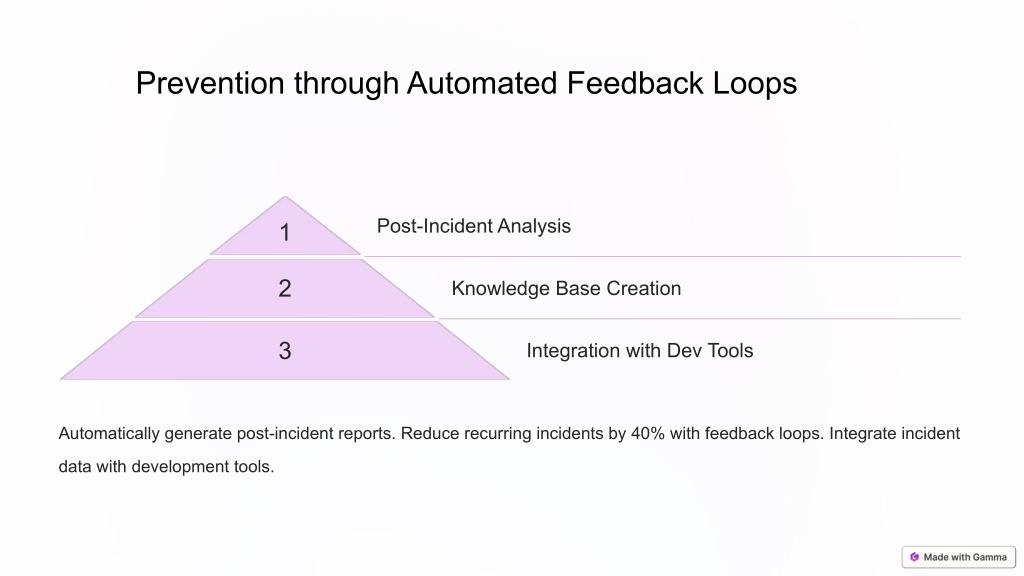 Prevention through Automated Feedback Loops

1

Post-Incident Analysis

2

Knowledge Base Creation

3

Integration with Dev Tools

Automatically generate post-incident reports. Reduce recurring incidents by 40% with feedback loops. Integrate incident data with development tools.

Made with Gamma